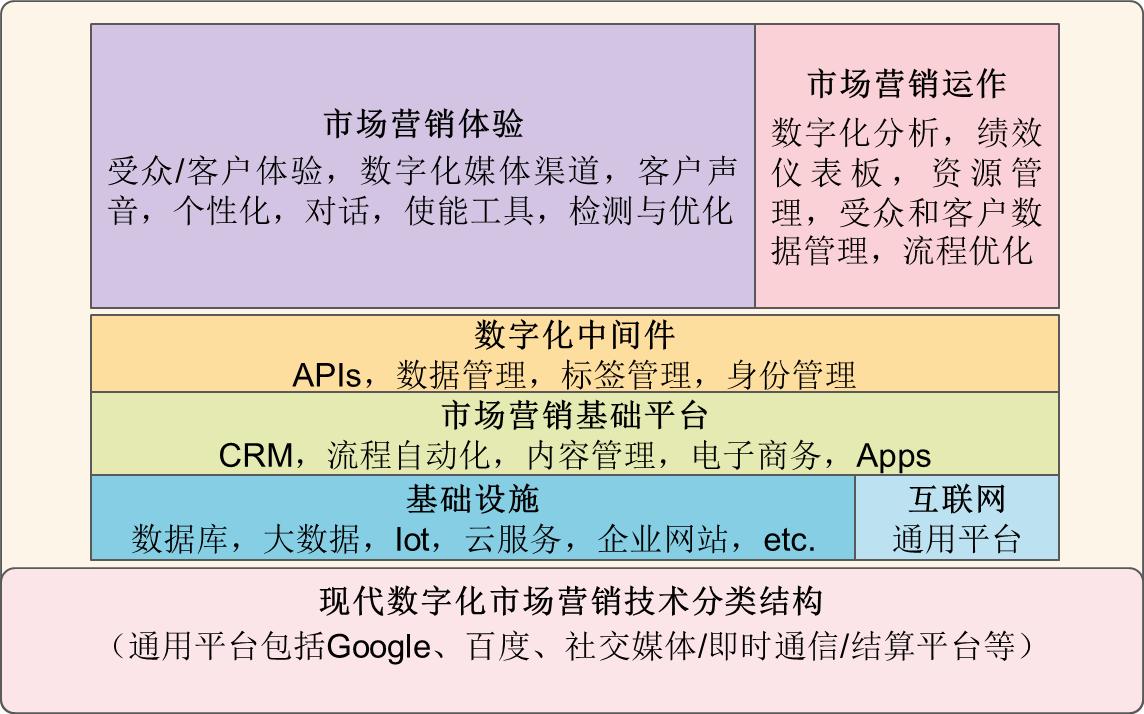 市场营销体验
受众/客户体验，数字化媒体渠道，客户声音，个性化，对话，使能工具，检测与优化

市场营销运作
数字化分析，绩效仪表板，资源管理，受众和客户数据管理，流程优化

数字化中间件
APIs，数据管理，标签管理，身份管理

市场营销基础平台
CRM，流程自动化，内容管理，电子商务，Apps

基础设施
数据库，大数据，Iot，云服务，企业网站，etc.

互联网
通用平台

现代数字化市场营销技术分类结构
（通用平台包括Google、百度、社交媒体/即时通信/结算平台等）